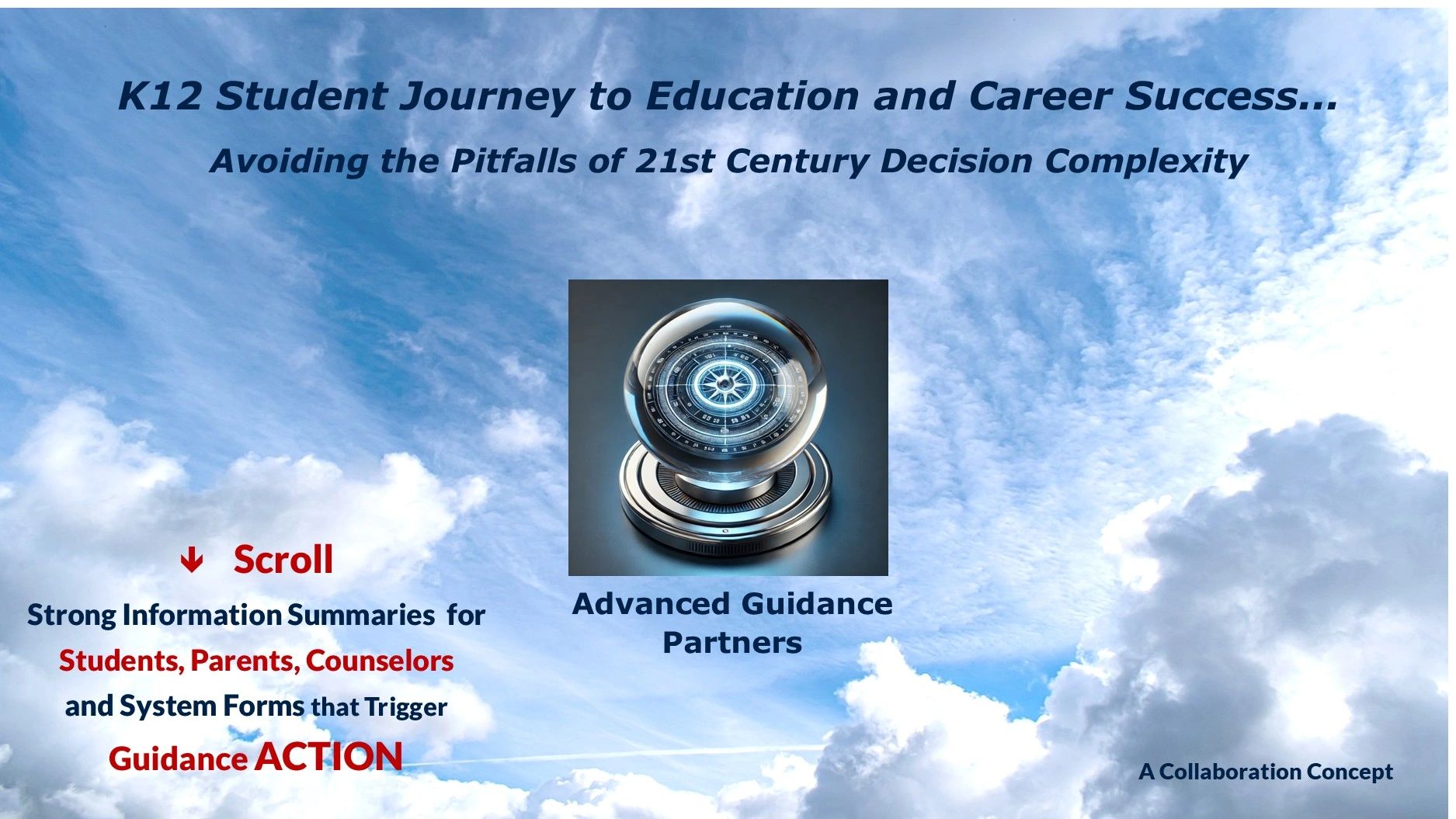 K12 Student Journey to Education and Career Success...

Avoiding the Pitfalls of 21st Century Decision Complexity

↓ Scroll

Strong Information Summaries for Students, Parents, Counselors and System Forms that Trigger Guidance ACTION

Advanced Guidance Partners

A Collaboration Concept